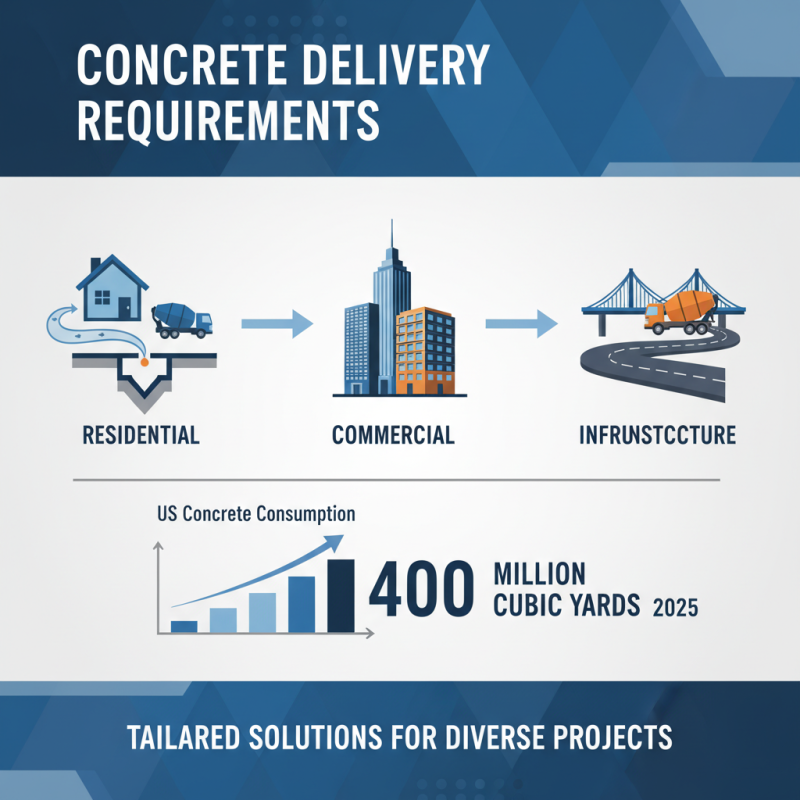 CONCRETE DELIVERY REQUIREMENTS

RESIDENTIAL

COMMERCIAL

INFRUNSTCCTURE

US Concrete Consumption

400 MILLION CUBIC YARDS 2025

TAILARED SOLUTIONS FOR DIVERSE PROJECTS